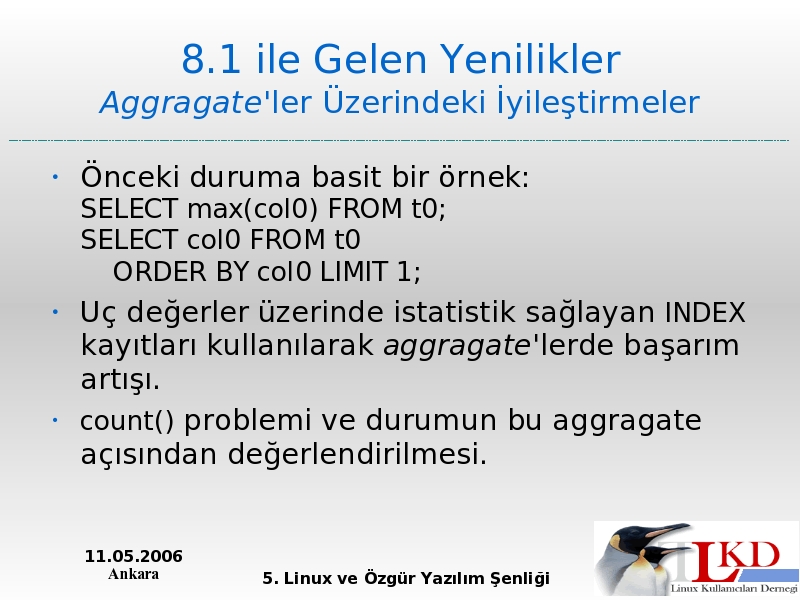 8.1 ile Gelen Yenilikler
Aggragate'ler Üzerindeki İyileştirmeler

• Önceki duruma basit bir örnek:
SELECT max(col0) FROM t0;
SELECT col0 FROM t0
ORDER BY col0 LIMIT 1;

• Uç değerler üzerinde istatistik sağlayan INDEX kayıtları kullanılarak aggragate'lerde başarım artışı.

• count() problemi ve durumun bu aggragate açısından değerlendirilmesi.

11.05.2006
Ankara

5. Linux ve Özgür Yazılım Şenliği

LKD
Linux Kullanıcıları Derneği